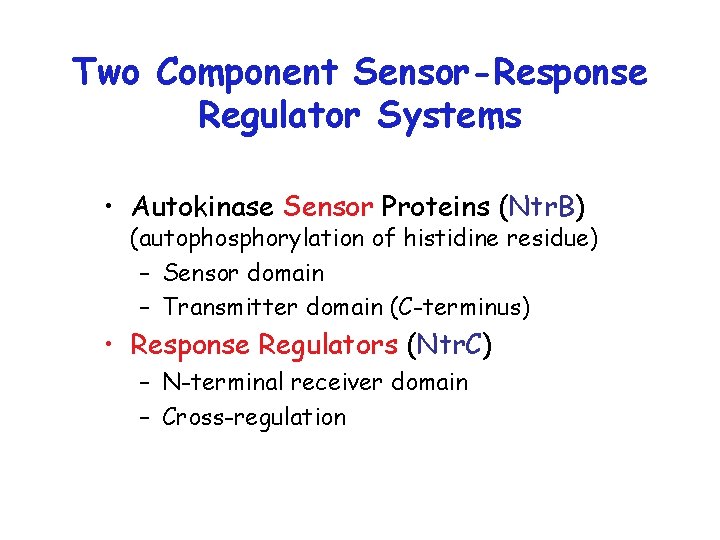 Two Component Sensor-Response Regulator Systems

• Autokinase Sensor Proteins (NtrB) (autophosphorylation of histidine residue)
– Sensor domain
– Transmitter domain (C-terminus)
• Response Regulators (NtrC)
– N-terminal receiver domain
– Cross-regulation